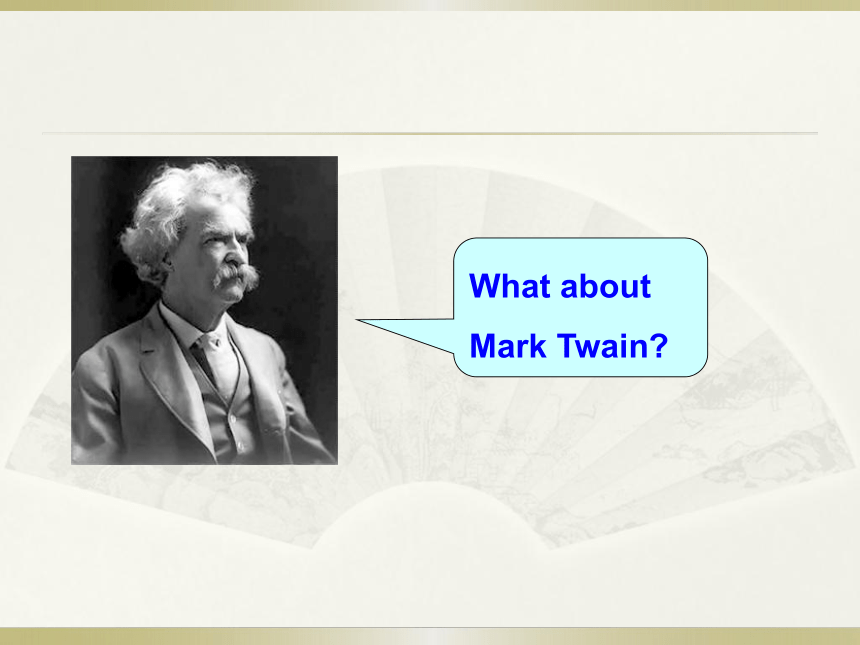 What about
Mark Twain?